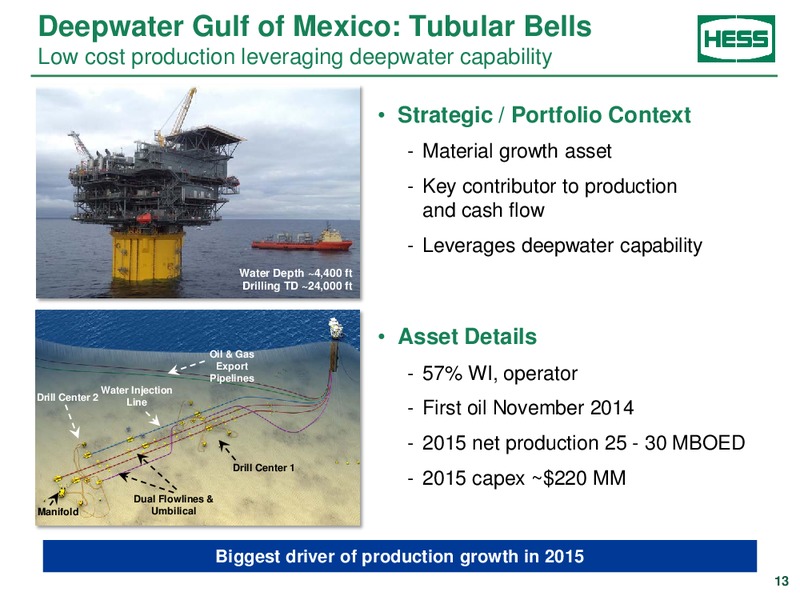 Deepwater Gulf of Mexico: Tubular Bells
Low cost production leveraging deepwater capability

HESS

Water Depth ~4,400 ft
Drilling TD ~24,000 ft

Oil & Gas Export Pipelines

Water Injection Line

Drill Center 2

Drill Center 1

Dual Flowlines & Umbilical

Manifold

• Strategic / Portfolio Context

- Material growth asset
- Key contributor to production and cash flow
- Leverages deepwater capability

• Asset Details

- 57% WI, operator
- First oil November 2014
- 2015 net production 25 - 30 MBOED
- 2015 capex ~$220 MM

Biggest driver of production growth in 2015

13